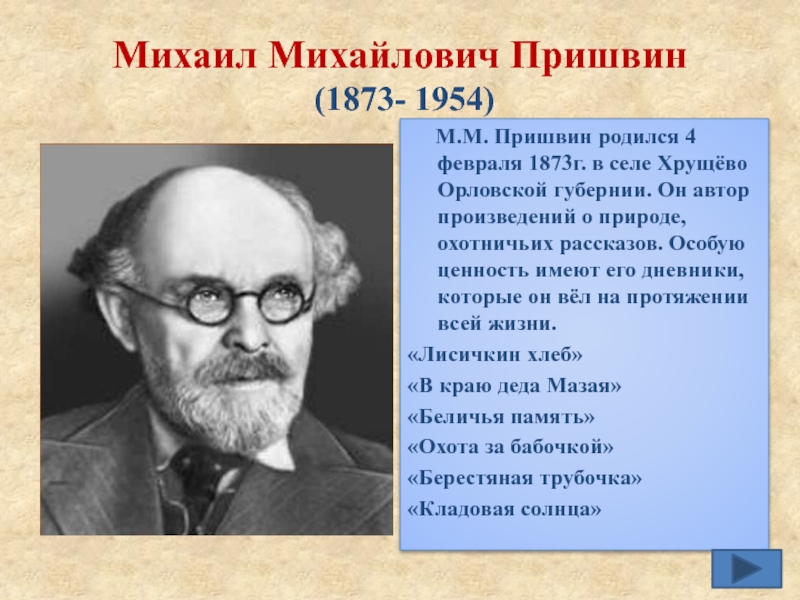 Михаил Михайлович Пришвин
(1873- 1954)

М.М. Пришвин родился 4 февраля 1873г. в селе Хрущёво Орловской губернии. Он автор произведений о природе, охотничьих рассказов. Особую ценность имеют его дневники, которые он вёл на протяжении всей жизни.

«Лисичкин хлеб»
«В краю деда Мазая»
«Беличья память»
«Охота за бабочкой»
«Берестяная трубочка»
«Кладовая солнца»